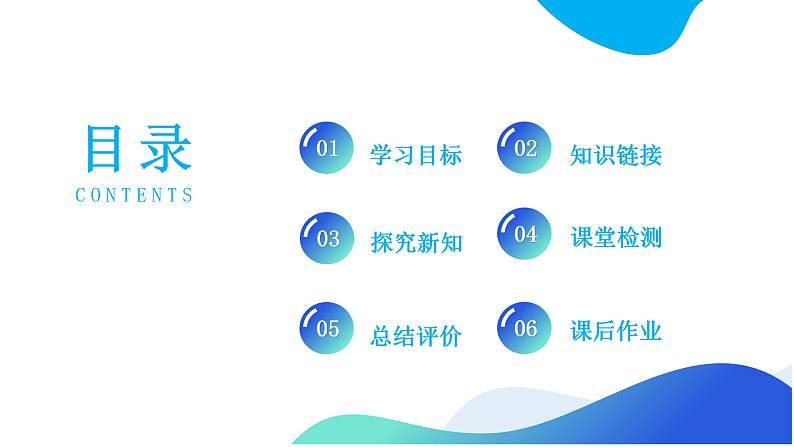 目录
CONTENTS

01 学习目标

02 知识链接

03 探究新知

04 课堂检测

05 总结评价

06 课后作业